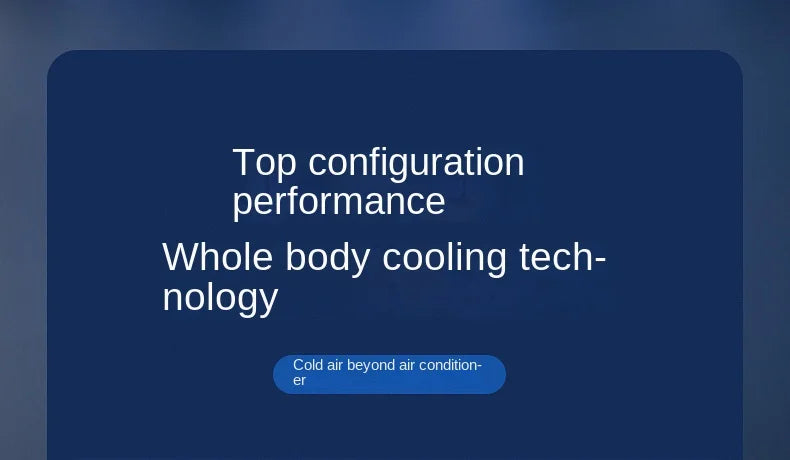 Top configuration performance

Whole body cooling technology

Cold air beyond air conditioner